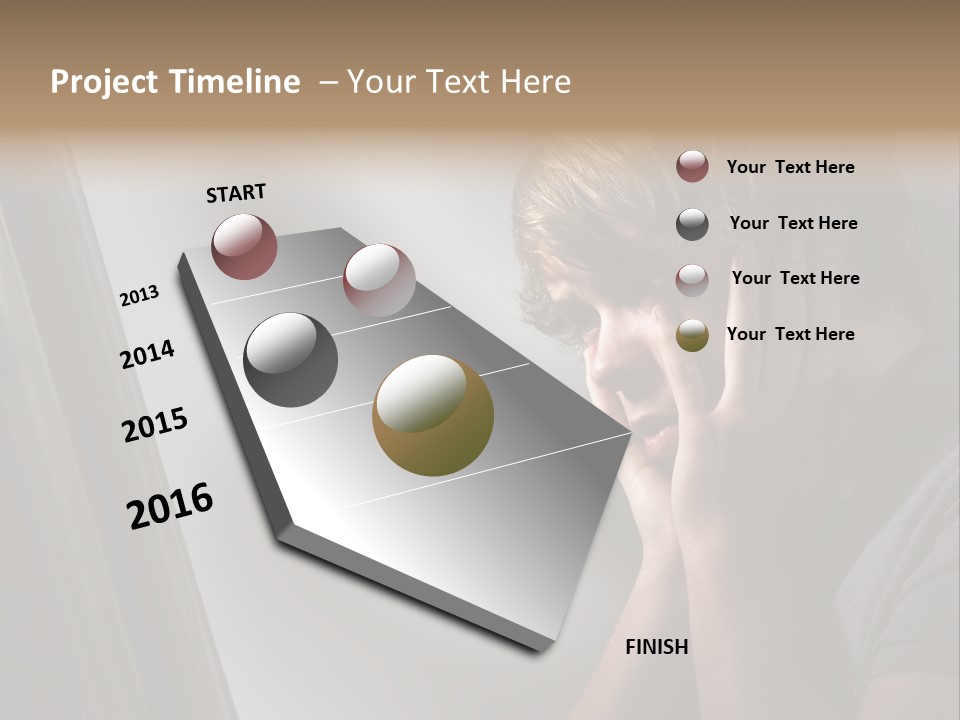 Project Timeline – Your Text Here

START

2013

2014

2015

2016

FINISH

Your Text Here

Your Text Here

Your Text Here

Your Text Here